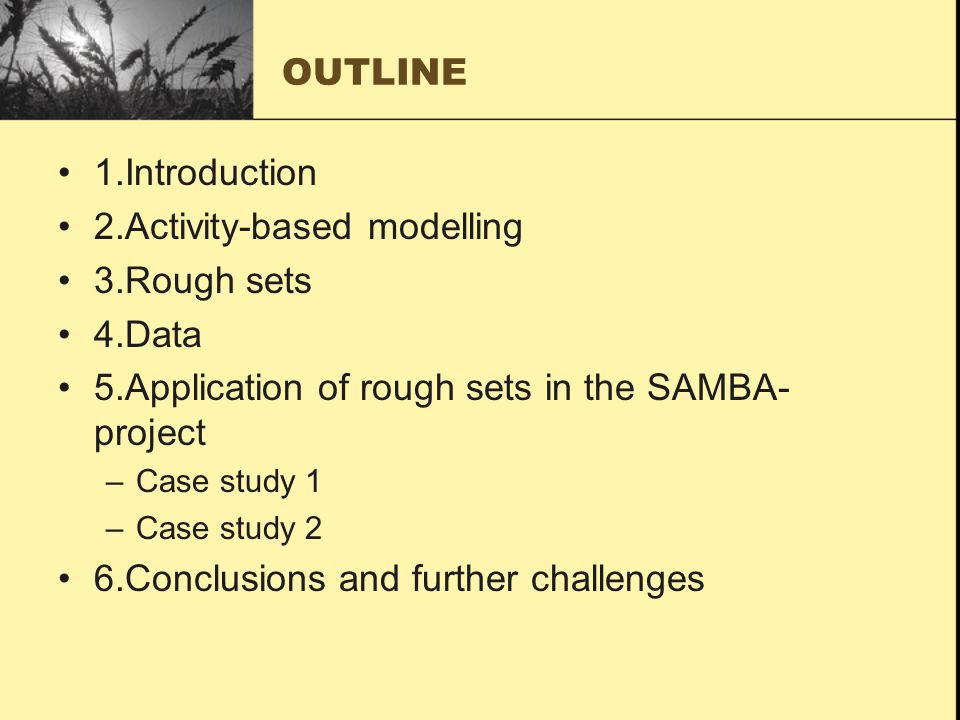 OUTLINE

• 1.Introduction
• 2.Activity-based modelling
• 3.Rough sets
• 4.Data
• 5.Application of rough sets in the SAMBA-project
– Case study 1
– Case study 2
• 6.Conclusions and further challenges